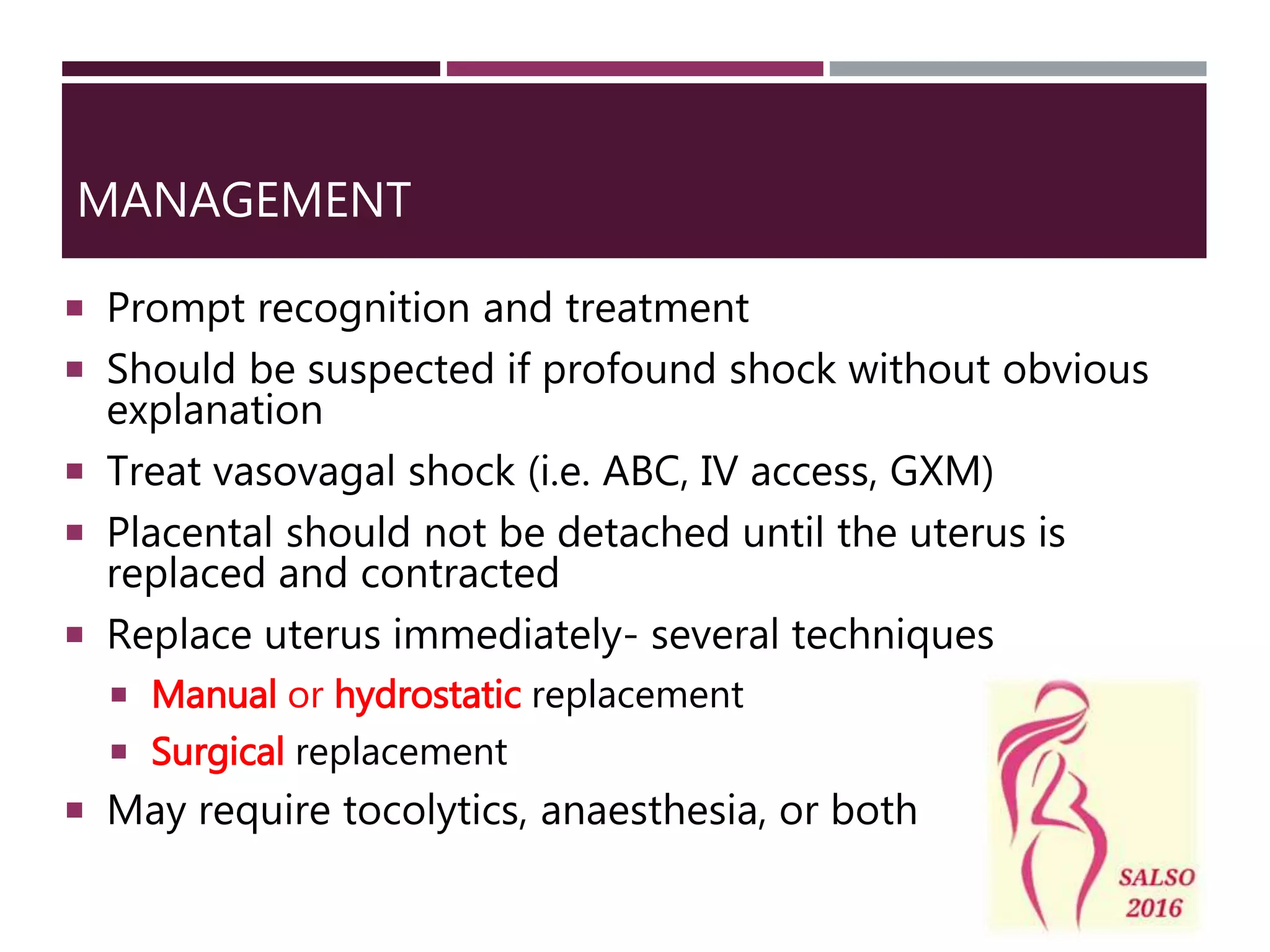 MANAGEMENT

- Prompt recognition and treatment
- Should be suspected if profound shock without obvious explanation
- Treat vasovagal shock (i.e. ABC, IV access, GXM)
- Placental should not be detached until the uterus is replaced and contracted
- Replace uterus immediately- several techniques
  - Manual or hydrostatic replacement
  - Surgical replacement
- May require tocolytics, anaesthesia, or both

SALSO 2016